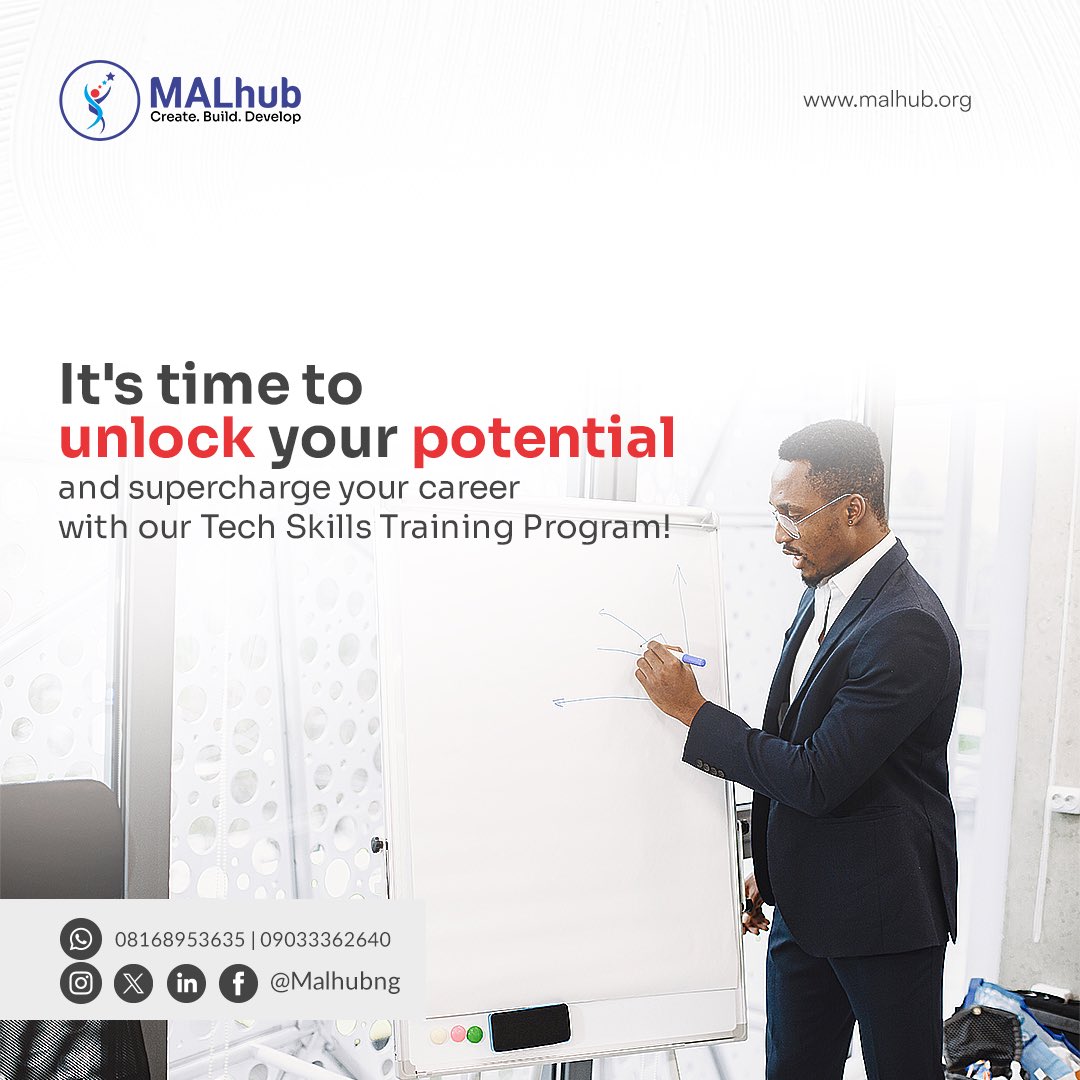 MALhub
Create. Build. Develop

www.malhub.org

It's time to unlock your potential and supercharge your career with our Tech Skills Training Program!

08168953635 | 09033362640

@Malhubng